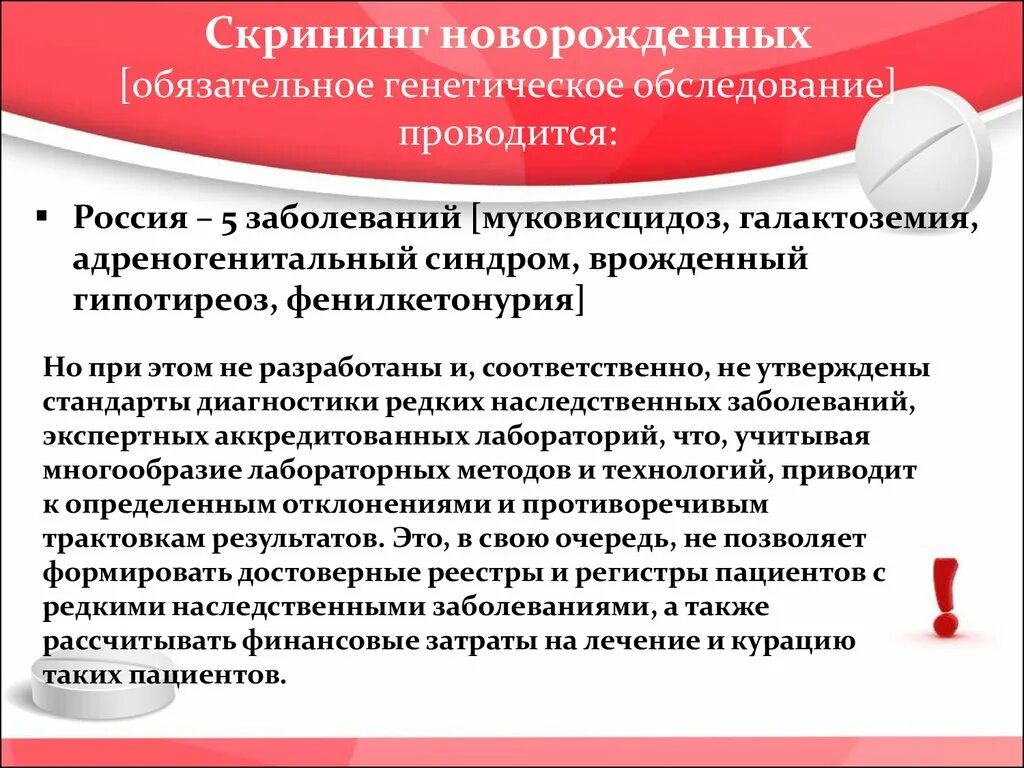 Скрининг новорожденных
[обязательное генетическое обследование]
проводится:

▪ Россия – 5 заболеваний [муковисцидоз, галактоземия, адреногенитальный синдром, врожденный гипотиреоз, фенилкетонурия]

Но при этом не разработаны и, соответственно, не утверждены стандарты диагностики редких наследственных заболеваний, экспертных аккредитованных лабораторий, что, учитывая многообразие лабораторных методов и технологий, приводит к определенным отклонениями и противоречивым трактовкам результатов. Это, в свою очередь, не позволяет формировать достоверные реестры и регистры пациентов с редкими наследственными заболеваниями, а также рассчитывать финансовые затраты на лечение и курацию таких пациентов.

!